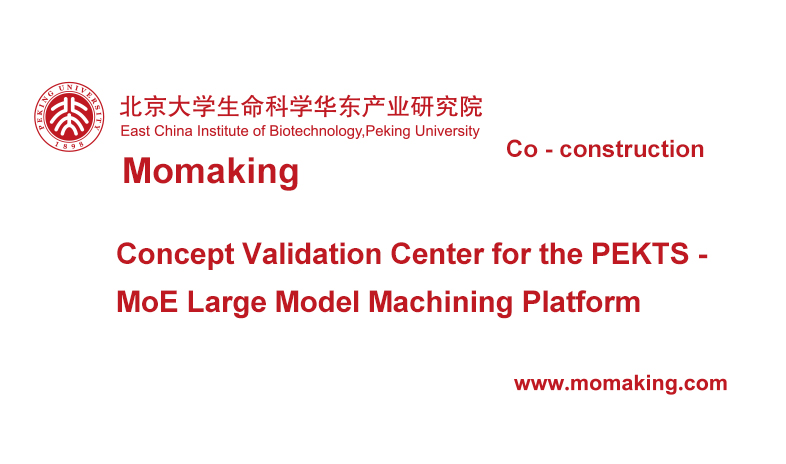 PEKING UNIVERSITY
1898

北京大学生命科学华东产业研究院
East China Institute of Biotechnology,Peking University

Momaking

Co - construction

Concept Validation Center for the PEKTS - MoE Large Model Machining Platform

www.momaking.com